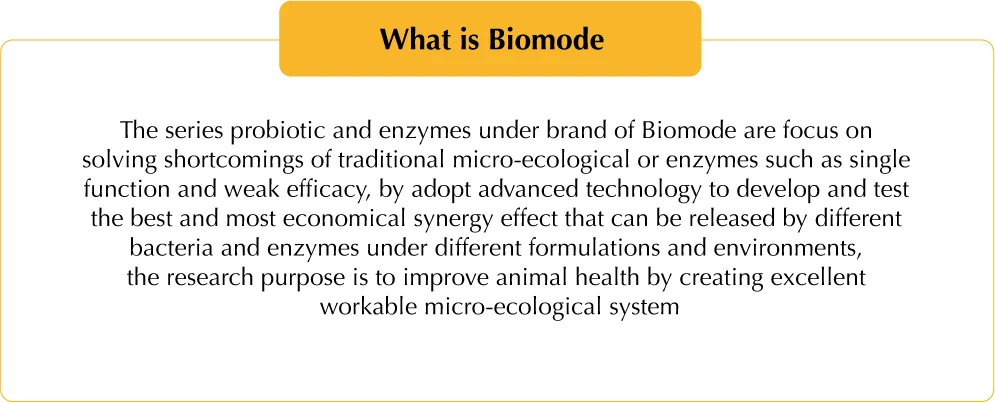 What is Biomode

The series probiotic and enzymes under brand of Biomode are focus on solving shortcomings of traditional micro-ecological or enzymes such as single function and weak efficacy, by adopt advanced technology to develop and test the best and most economical synergy effect that can be released by different bacteria and enzymes under different formulations and environments, the research purpose is to improve animal health by creating excellent workable micro-ecological system